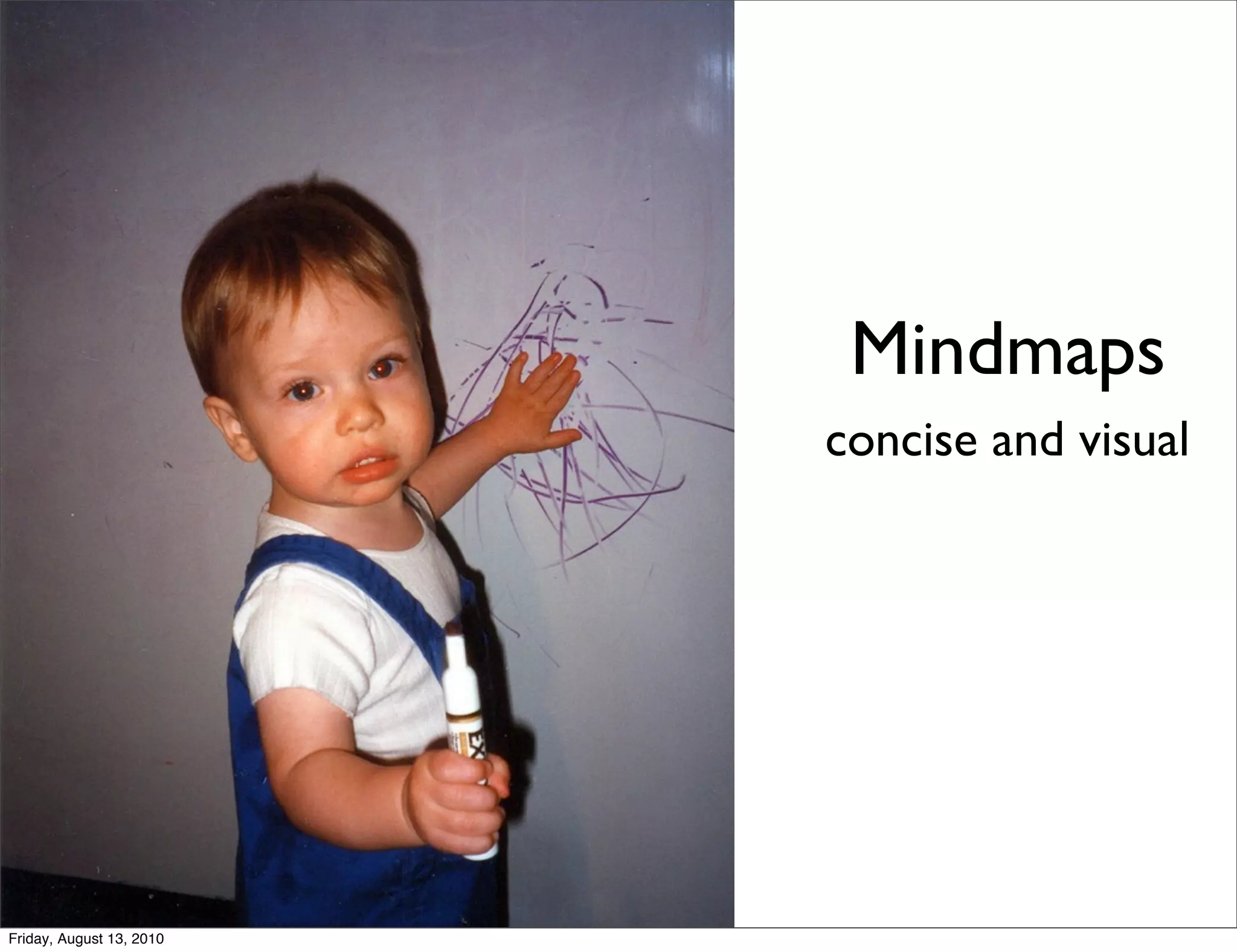 Mindmaps

concise and visual

Friday, August 13, 2010